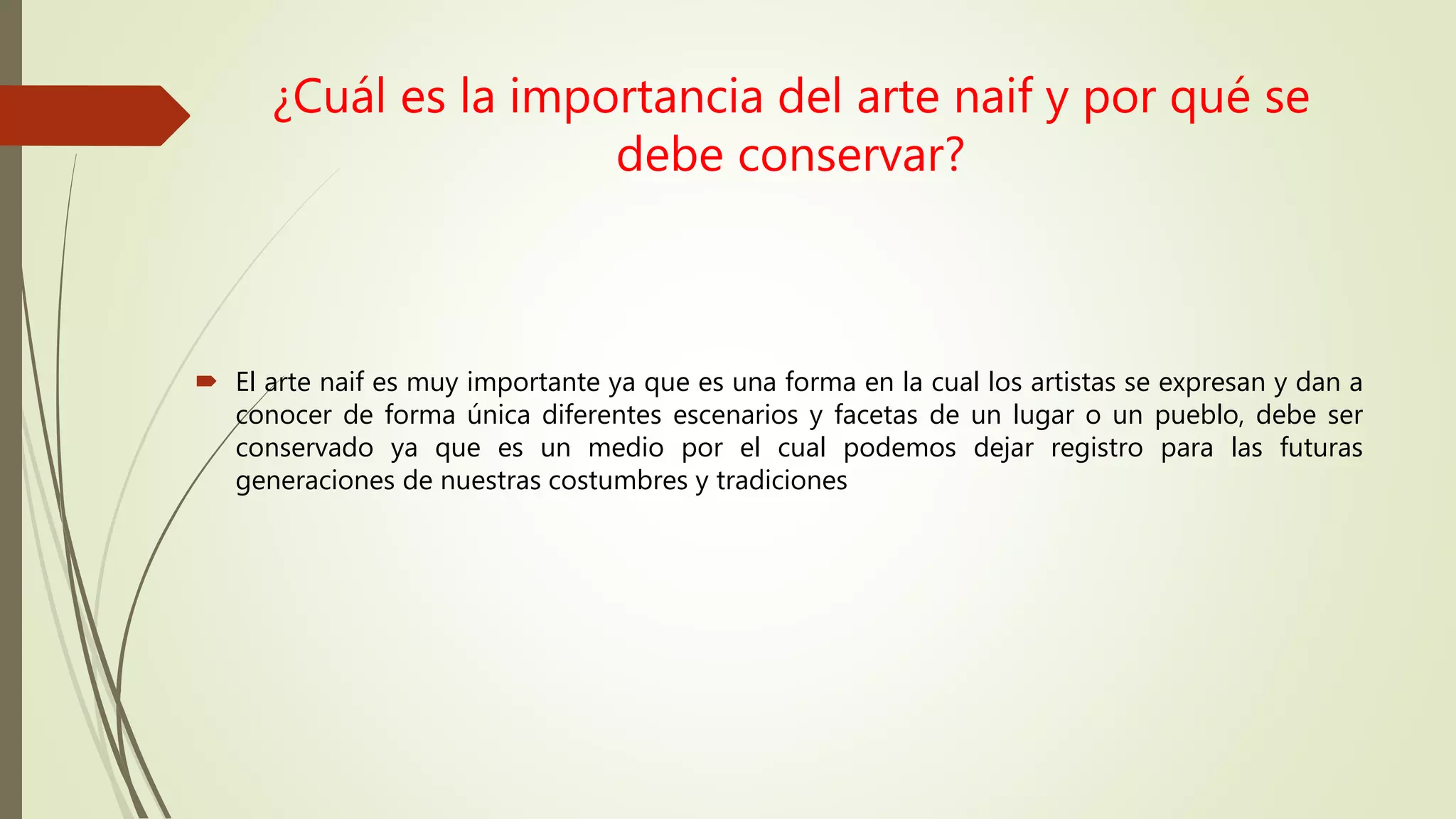 ¿Cuál es la importancia del arte naif y por qué se debe conservar?

El arte naif es muy importante ya que es una forma en la cual los artistas se expresan y dan a conocer de forma única diferentes escenarios y facetas de un lugar o un pueblo, debe ser conservado ya que es un medio por el cual podemos dejar registro para las futuras generaciones de nuestras costumbres y tradiciones